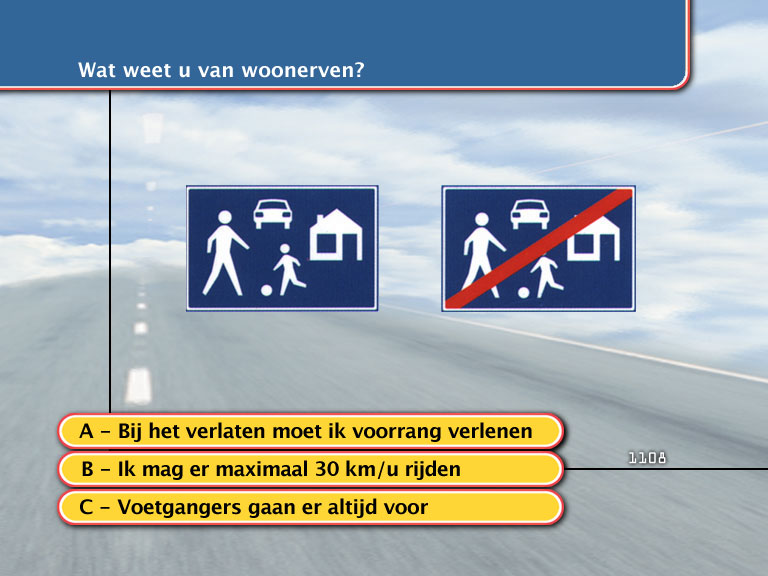 Wat weet u van woonerven?

A – Bij het verlaten moet ik voorrang verlenen

B – Ik mag er maximaal 30 km/u rijden

C – Voetgangers gaan er altijd voor

1108